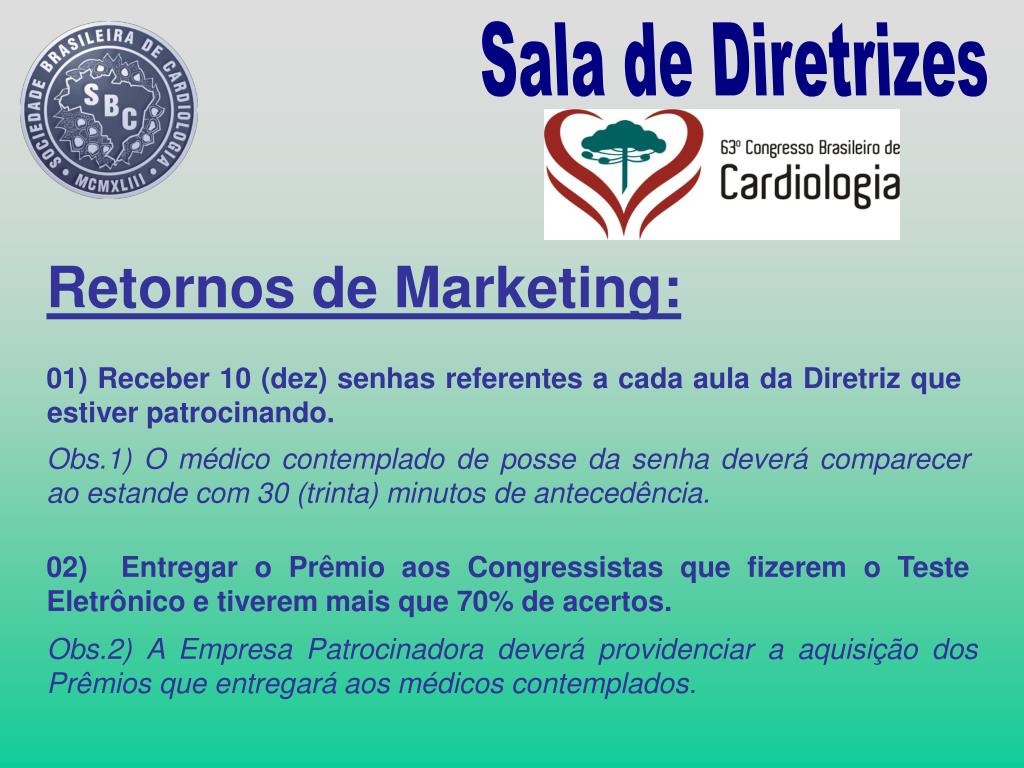 SOCIEDADE BRASILEIRA DE CARDIOLOGIA
SBC
MCMXLIII

Sala de Diretrizes

63º Congresso Brasileiro de
Cardiologia

Retornos de Marketing:

01) Receber 10 (dez) senhas referentes a cada aula da Diretriz que estiver patrocinando.

Obs.1) O médico contemplado de posse da senha deverá comparecer ao estande com 30 (trinta) minutos de antecedência.

02) Entregar o Prêmio aos Congressistas que fizerem o Teste Eletrônico e tiverem mais que 70% de acertos.

Obs.2) A Empresa Patrocinadora deverá providenciar a aquisição dos Prêmios que entregará aos médicos contemplados.